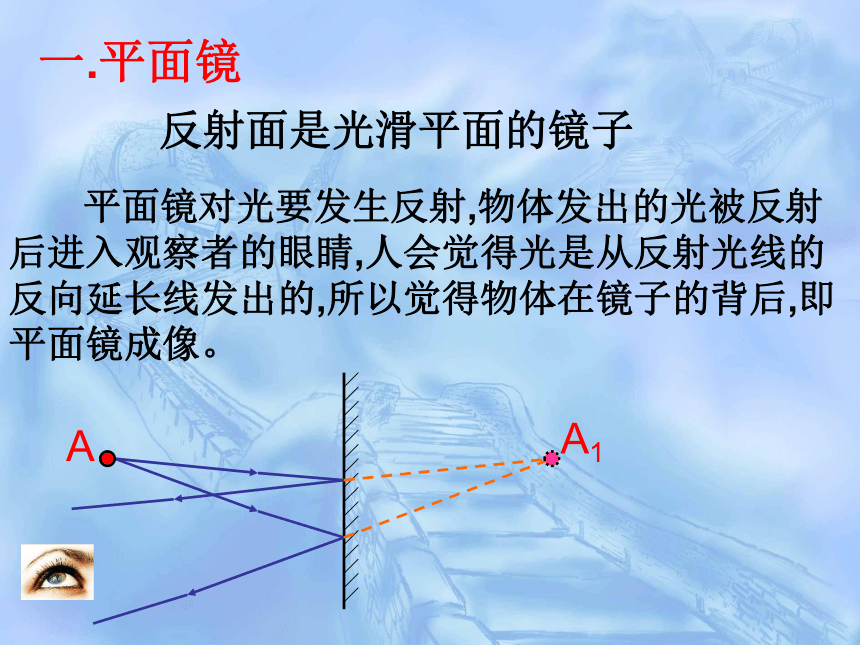 一.平面镜

反射面是光滑平面的镜子

平面镜对光要发生反射,物体发出的光被反射后进入观察者的眼睛,人会觉得光是从反射光线的反向延长线发出的,所以觉得物体在镜子的背后,即平面镜成像。

A

$A_1$